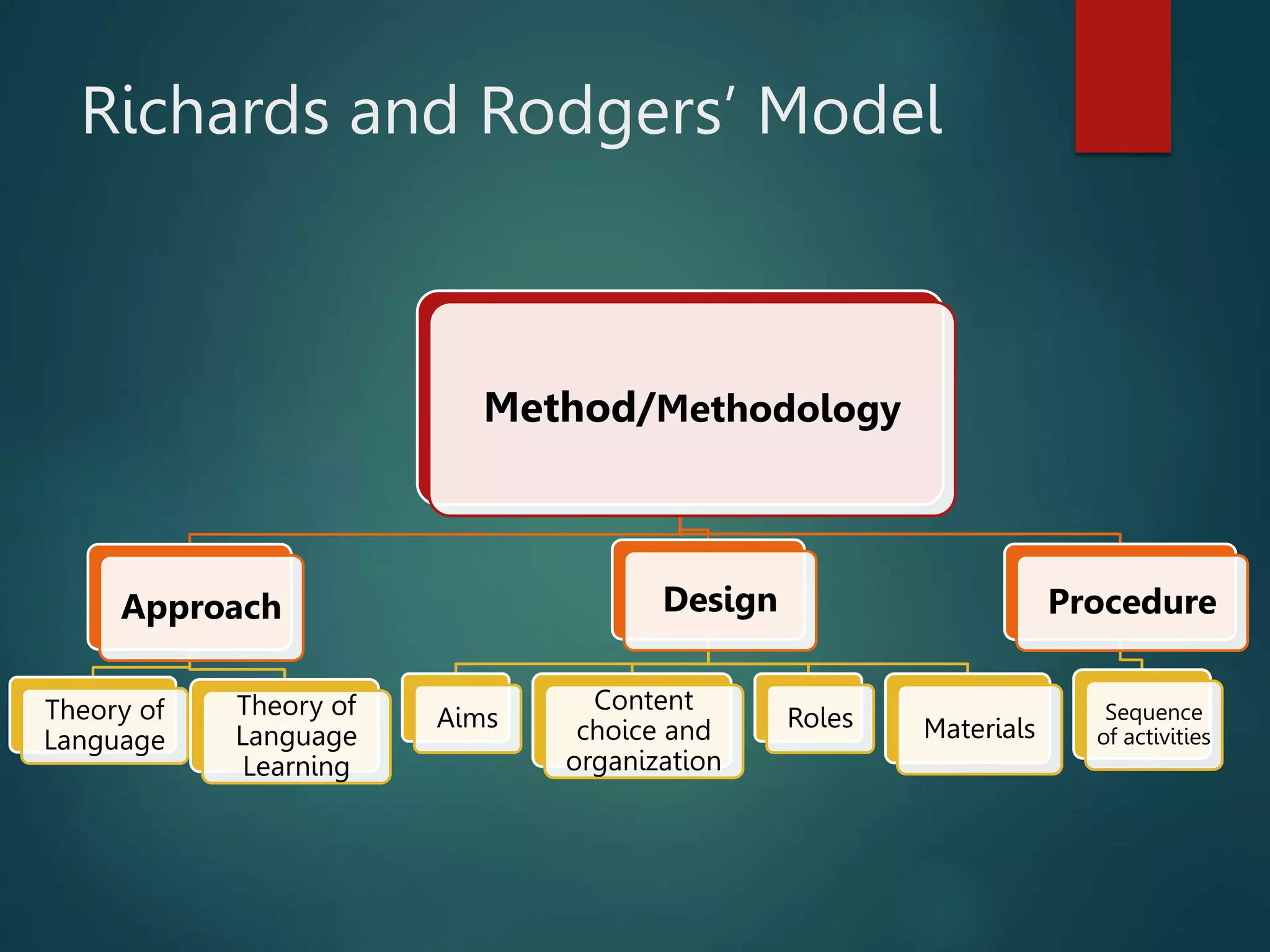 Richards and Rodgers' Model

Method/Methodology

Approach

Design

Procedure

Theory of Language

Theory of Language Learning

Aims

Content choice and organization

Roles

Materials

Sequence of activities